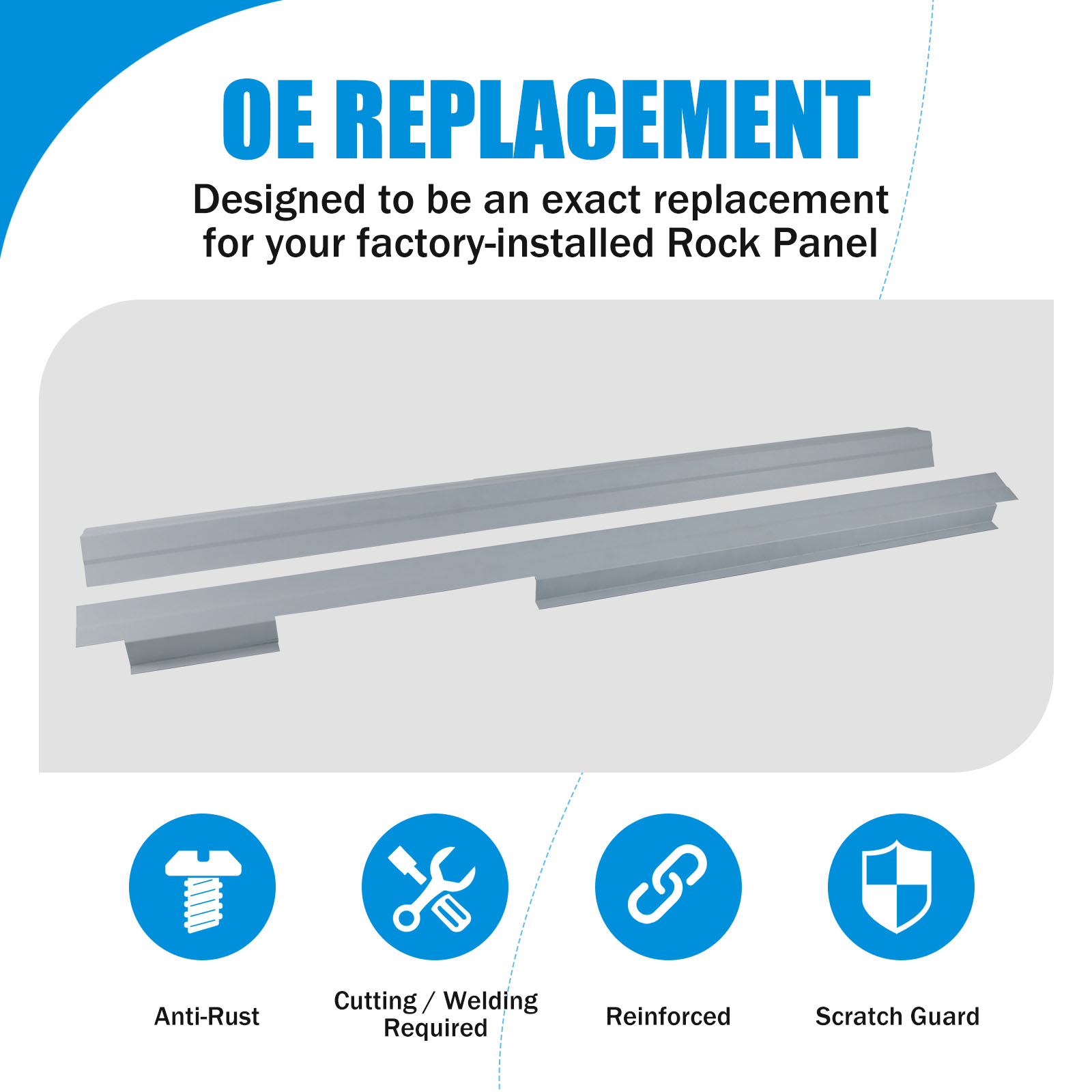 OE REPLACEMENT

Designed to be an exact replacement for your factory-installed Rock Panel

Anti-Rust

Cutting / Welding Required

Reinforced

Scratch Guard